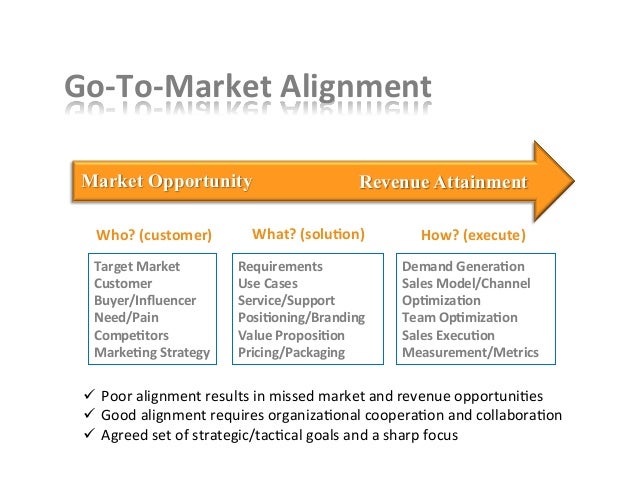 Go-To-Market Alignment

Market Opportunity

Revenue Attainment

Who? (customer)

Target Market
Customer
Buyer/Influencer
Need/Pain
Competitors
Marketing Strategy

What? (solution)

Requirements
Use Cases
Service/Support
Positioning/Branding
Value Proposition
Pricing/Packaging

How? (execute)

Demand Generation
Sales Model/Channel Optimization
Team Optimization
Sales Execution
Measurement/Metrics

✓ Poor alignment results in missed market and revenue opportunities
✓ Good alignment requires organizational cooperation and collaboration
✓ Agreed set of strategic/tactical goals and a sharp focus